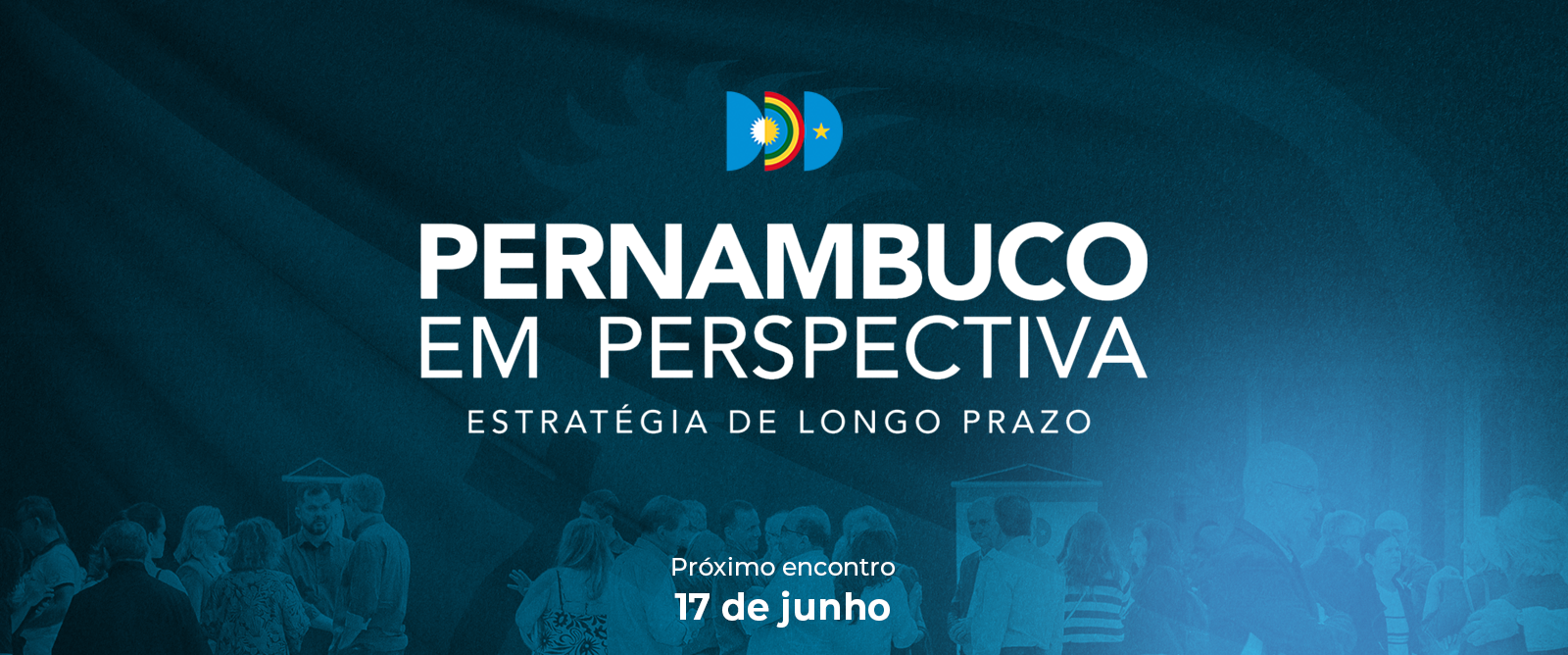 PERNAMBUCO
EM PERSPECTIVA
ESTRATÉGIA DE LONGO PRAZO

Próximo encontro
17 de junho